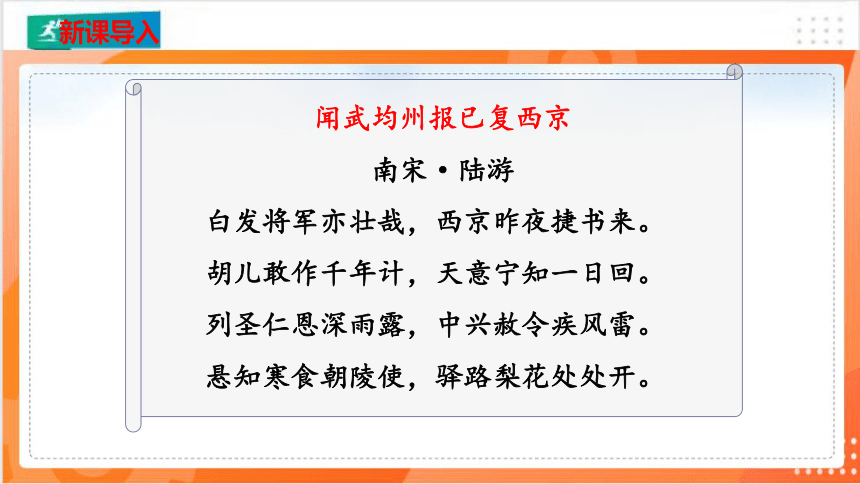 新课导入

闻武均州报已复西京

南宋·陆游

白发将军亦壮哉，西京昨夜捷书来。

胡儿敢作千年计，天意宁知一日回。

列圣仁恩深雨露，中兴赦令疾风雷。

悬知寒食朝陵使，驿路梨花处处开。